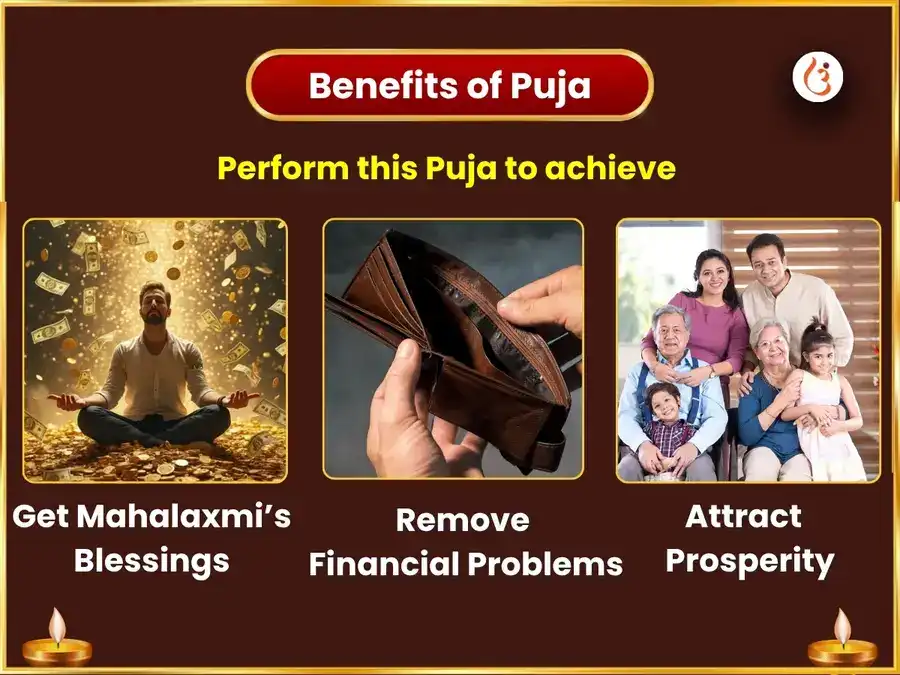 Benefits of Puja

Perform this Puja to achieve

Get Mahalaxmi's Blessings

Remove Financial Problems

Attract Prosperity